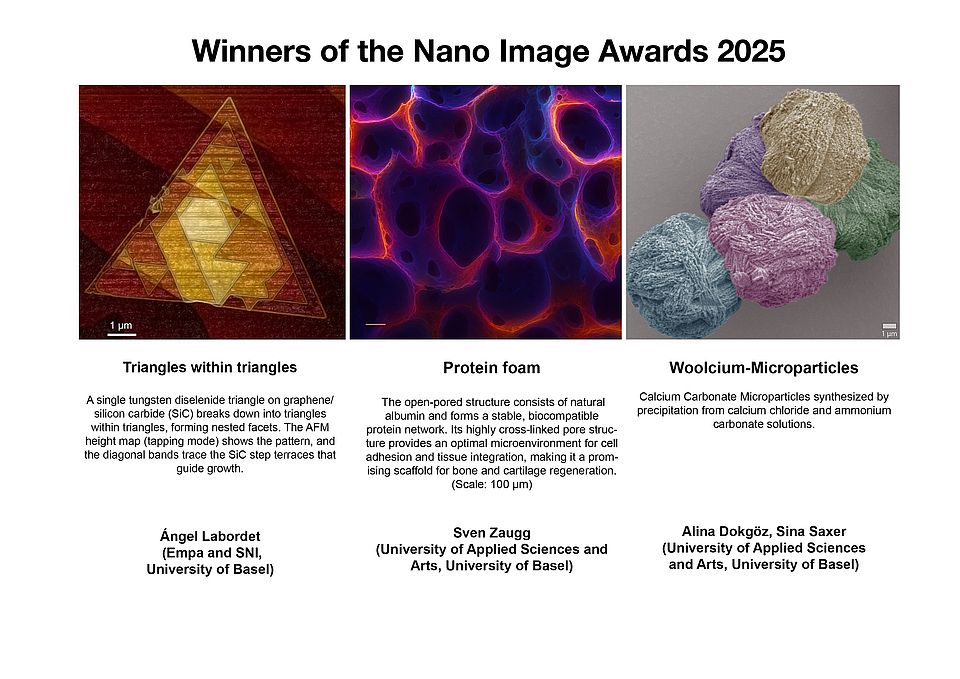 Winners of the Nano Image Awards 2025

1 µm

Triangles within triangles

A single tungsten diselenide triangle on graphene/silicon carbide (SiC) breaks down into triangles within triangles, forming nested facets. The AFM height map (tapping mode) shows the pattern, and the diagonal bands trace the SiC step terraces that guide growth.

Ángel Labordet
(Empa and SNI,
University of Basel)

Protein foam

The open-pored structure consists of natural albumin and forms a stable, biocompatible protein network. Its highly cross-linked pore structure provides an optimal microenvironment for cell adhesion and tissue integration, making it a promising scaffold for bone and cartilage regeneration. (Scale: 100 µm)

Sven Zaugg
(University of Applied Sciences and
Arts, University of Basel)

1 µm

Woolcium-Microparticles

Calcium Carbonate Microparticles synthesized by precipitation from calcium chloride and ammonium carbonate solutions.

Alina Dokgöz, Sina Saxer
(University of Applied Sciences
and Arts, University of Basel)